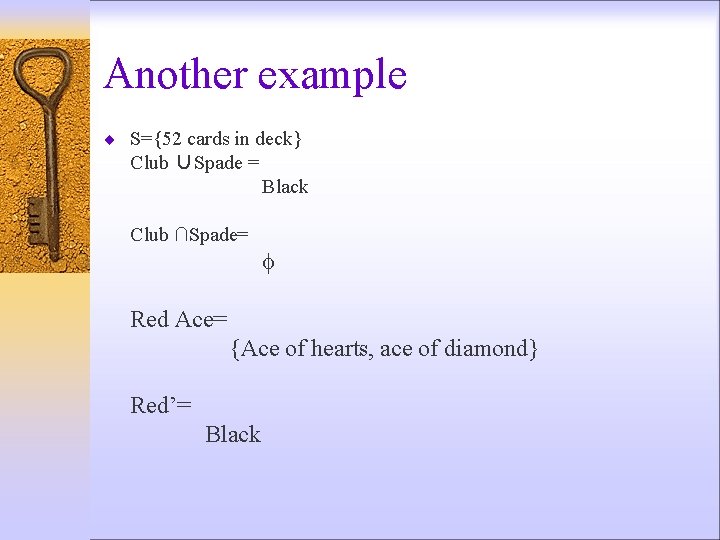 Another example

S={52 cards in deck}
Club $\cup$ Spade =
Black

Club $\cap$ Spade=
$\phi$

Red Ace=
{Ace of hearts, ace of diamond}

Red'=
Black